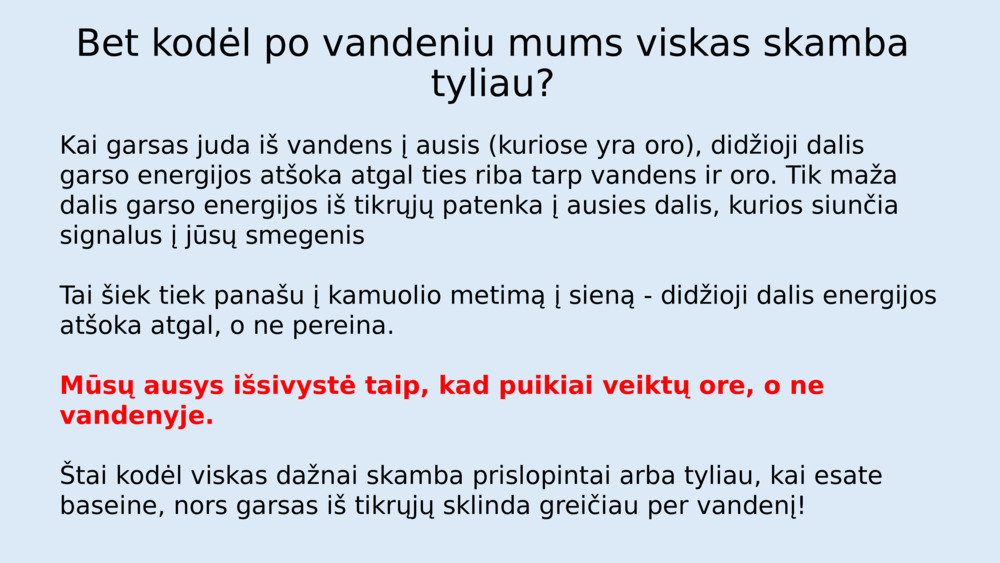 Bet kodėl po vandeniu mums viskas skamba tyliau?

Kai garsas juda iš vandens į ausis (kuriose yra oro), didžioji dalis garso energijos atšoka atgal ties riba tarp vandens ir oro. Tik maža dalis garso energijos iš tikrųjų patenka į ausies dalis, kurios siunčia signalus į jūsų smegenis

Tai šiek tiek panašu į kamuolio metimą į sieną - didžioji dalis energijos atšoka atgal, o ne pereina.

Mūsų ausys išsivystė taip, kad puikiai veiktų ore, o ne vandenyje.

Štai kodėl viskas dažnai skamba prislopintai arba tyliau, kai esate baseine, nors garsas iš tikrųjų sklinda greičiau per vandenį!